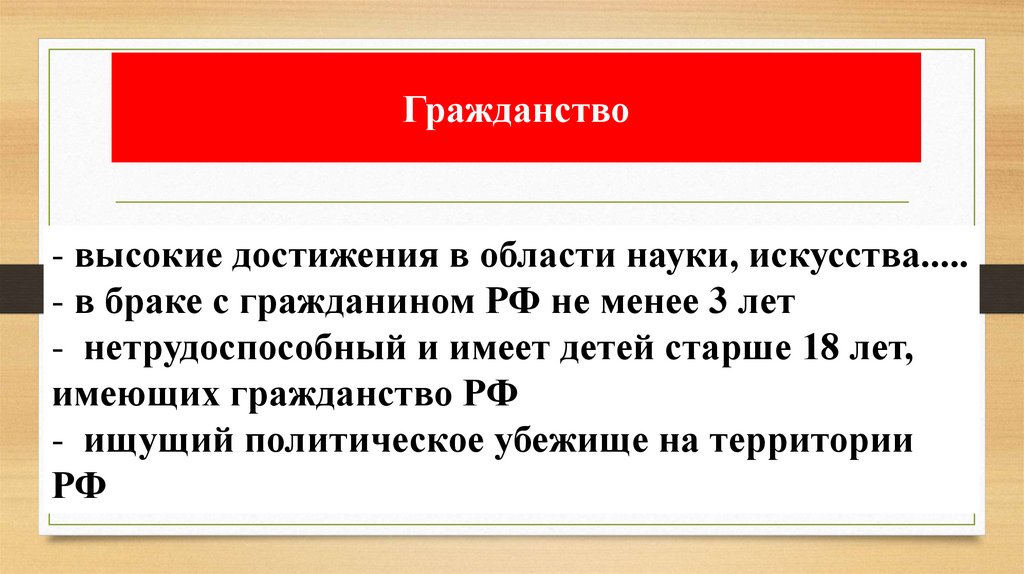 Гражданство

- высокие достижения в области науки, искусства.....
- в браке с гражданином РФ не менее 3 лет
- нетрудоспособный и имеет детей старше 18 лет, имеющих гражданство РФ
- ищущий политическое убежище на территории РФ